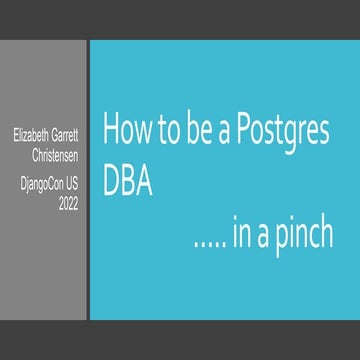 Elizabeth Garrett Christensen

DjangoCon US 2022

How to be a Postgres DBA

….. in a pinch